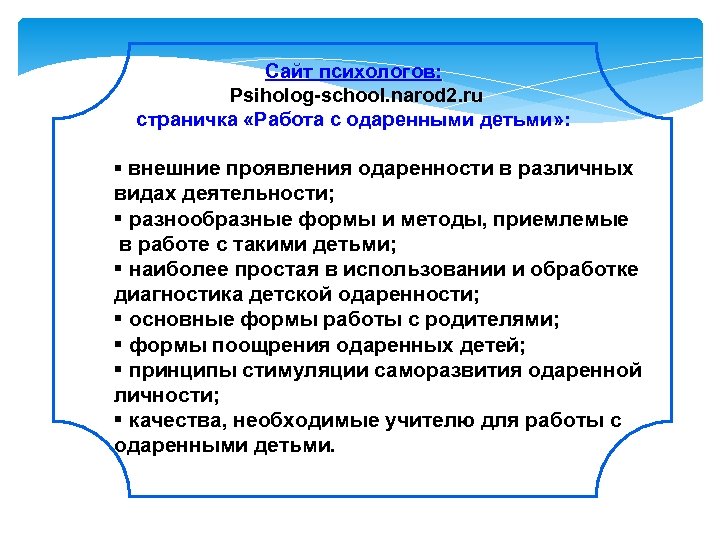 Сайт психологов:
Psiholog-school.narod2.ru
страничка «Работа с одаренными детьми»:

▪ внешние проявления одаренности в различных видах деятельности;
▪ разнообразные формы и методы, приемлемые в работе с такими детьми;
▪ наиболее простая в использовании и обработке диагностика детской одаренности;
▪ основные формы работы с родителями;
▪ формы поощрения одаренных детей;
▪ принципы стимуляции саморазвития одаренной личности;
▪ качества, необходимые учителю для работы с одаренными детьми.